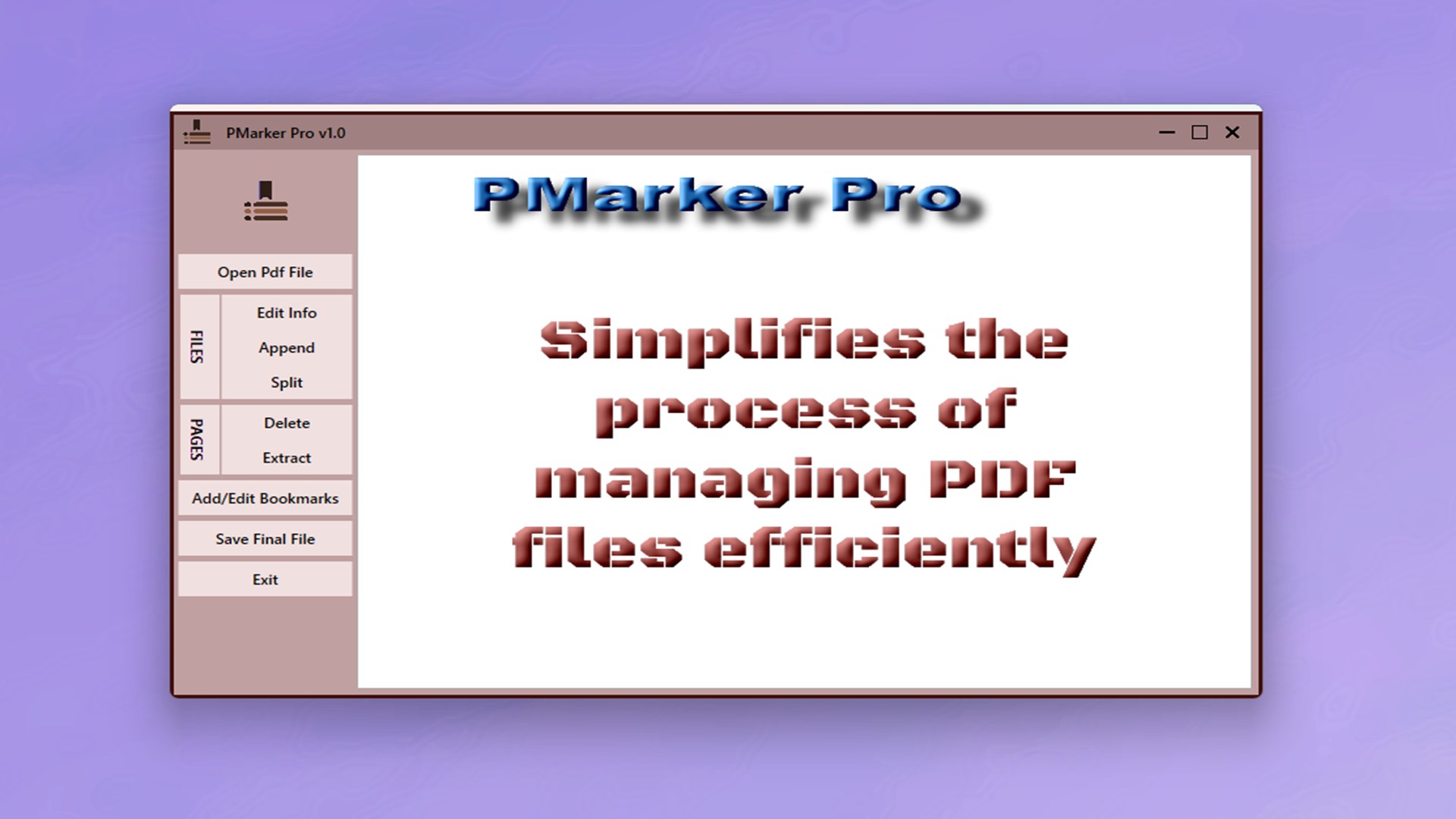 PMarker Pro v1.0

Open Pdf File

FILES

Edit Info

Append

Split

PAGES

Delete

Extract

Add/Edit Bookmarks

Save Final File

Exit

PMarker Pro

Simplifies the process of managing PDF files efficiently